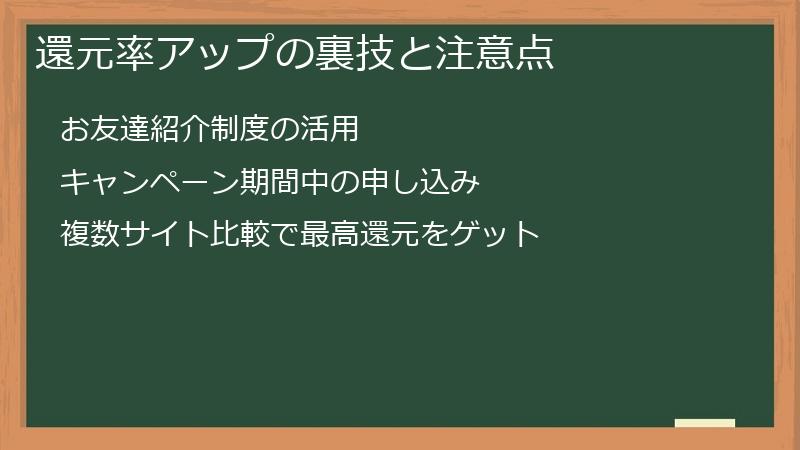 還元率アップの裏技と注意点

お友達紹介制度の活用

キャンペーン期間中の申し込み

複数サイト比較で最高還元をゲット